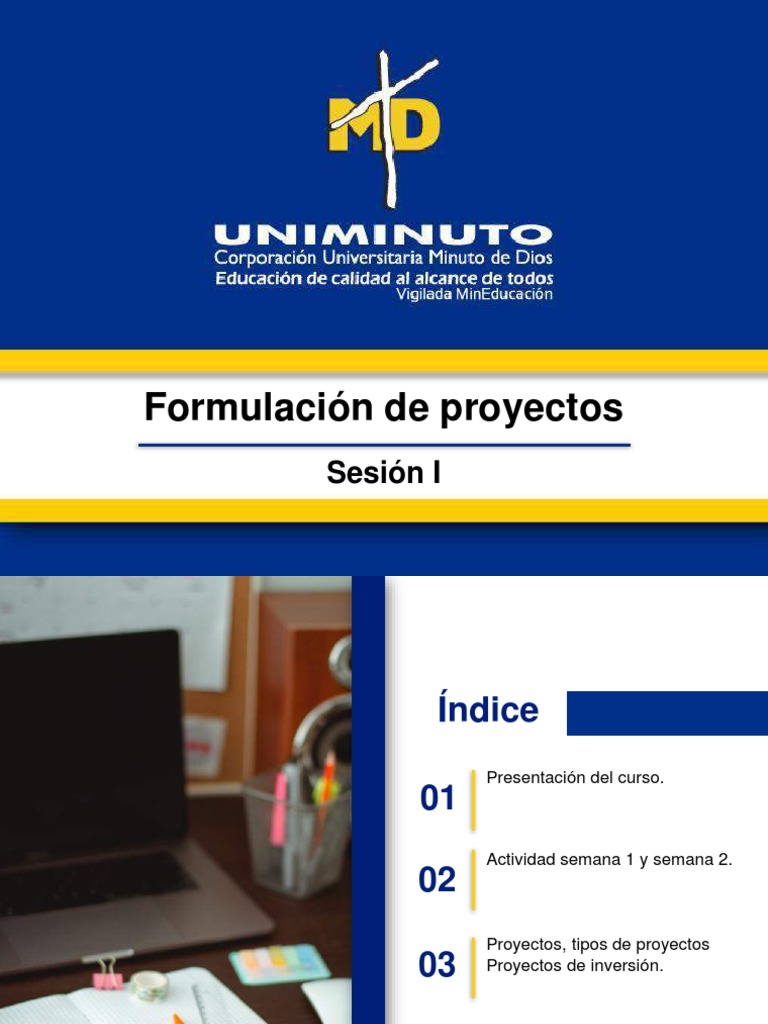 MD

UNIMINUTO
Corporación Universitaria Minuto de Dios
Educación de calidad al alcance de todos
Vigilada MinEducación

Formulación de proyectos

Sesión I

Índice

01 Presentación del curso.

02 Actividad semana 1 y semana 2.

03 Proyectos, tipos de proyectos
Proyectos de inversión.